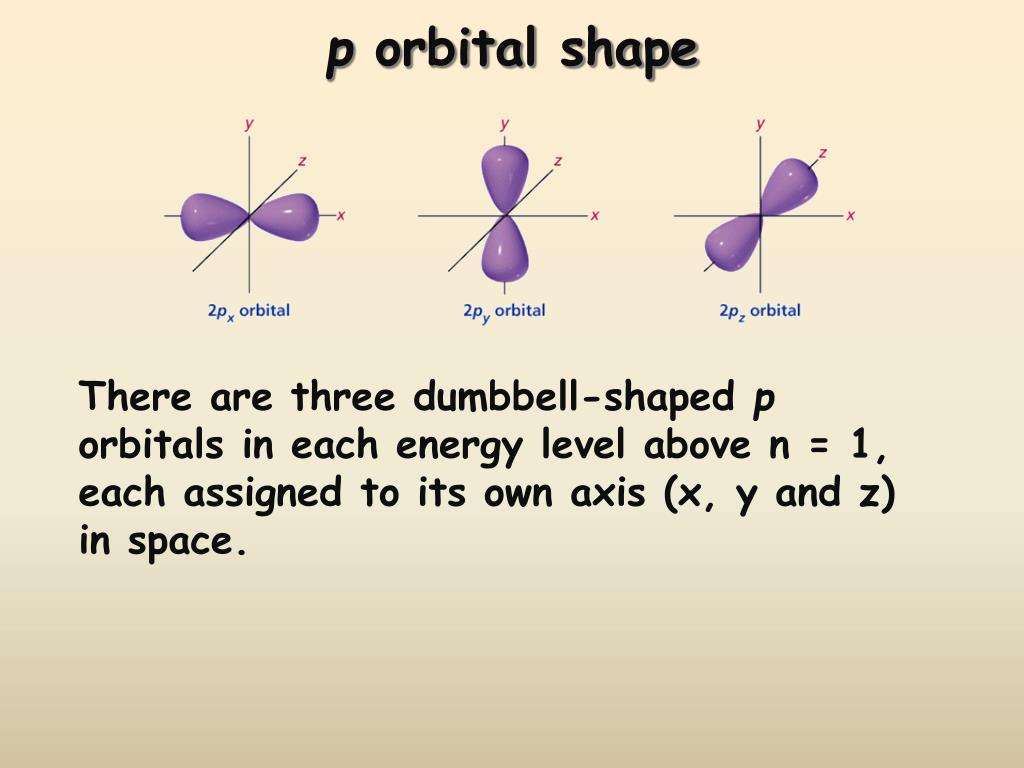 p orbital shape

y
z
x
$2p_x$ orbital

y
z
x
$2p_y$ orbital

y
z
x
$2p_z$ orbital

There are three dumbbell-shaped p orbitals in each energy level above n = 1, each assigned to its own axis (x, y and z) in space.